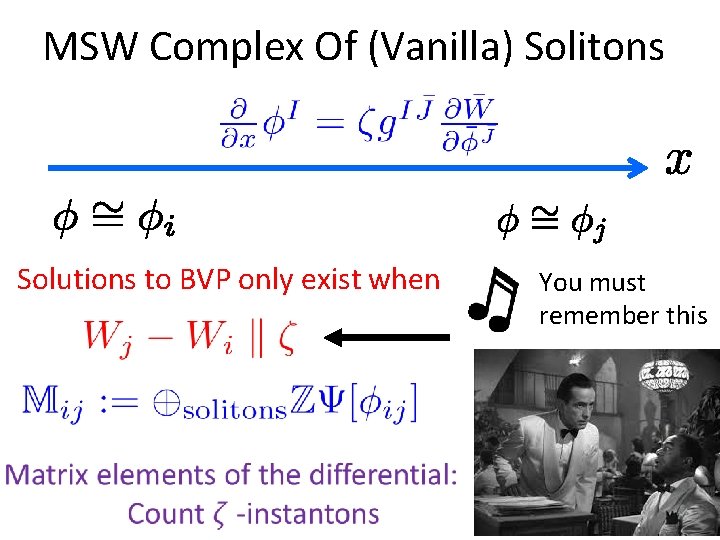 MSW Complex Of (Vanilla) Solitons

$\frac{\partial}{\partial x}\phi^I = \zeta g^{I\bar{J}} \frac{\partial \bar{W}}{\partial \bar{\phi}^{\bar{J}}}$

$x$

$\phi \cong \phi_i$

$\phi \cong \phi_j$

Solutions to BVP only exist when

$W_j - W_i \parallel \zeta$

You must remember this

$\mathbb{M}_{ij} := \oplus_{\text{solitons}} \mathbb{Z}\Psi[\phi_{ij}]$

Matrix elements of the differential: Count $\zeta$ -instantons